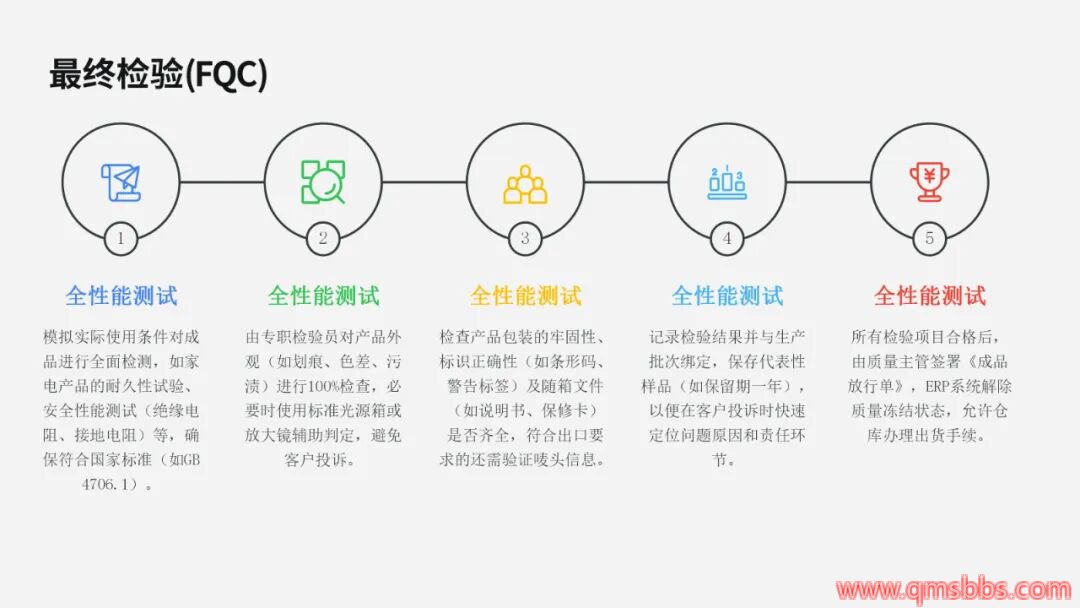 最终检验(FQC)

1

全性能测试

模拟实际使用条件对成品进行全面检测，如家电产品的耐久性试验、安全性能测试（绝缘电阻、接地电阻）等，确保符合国家标准（如GB 4706.1）。

2

全性能测试

由专职检验员对产品外观（如划痕、色差、污渍）进行100%检查，必要时使用标准光源箱或放大镜辅助判定，避免客户投诉。

3

全性能测试

检查产品包装的牢固性、标识正确性（如条形码、警告标签）及随箱文件（如说明书、保修卡）是否齐全，符合出口要求的还需验证唛头信息。

4

全性能测试

记录检验结果并与生产批次绑定，保存代表性样品（如保留期一年），以便在客户投诉时快速定位问题原因和责任环节。

5

全性能测试

所有检验项目合格后，由质量主管签署《成品放行单》，ERP系统解除质量冻结状态，允许仓库办理出货手续。

www.qmsbbs.com